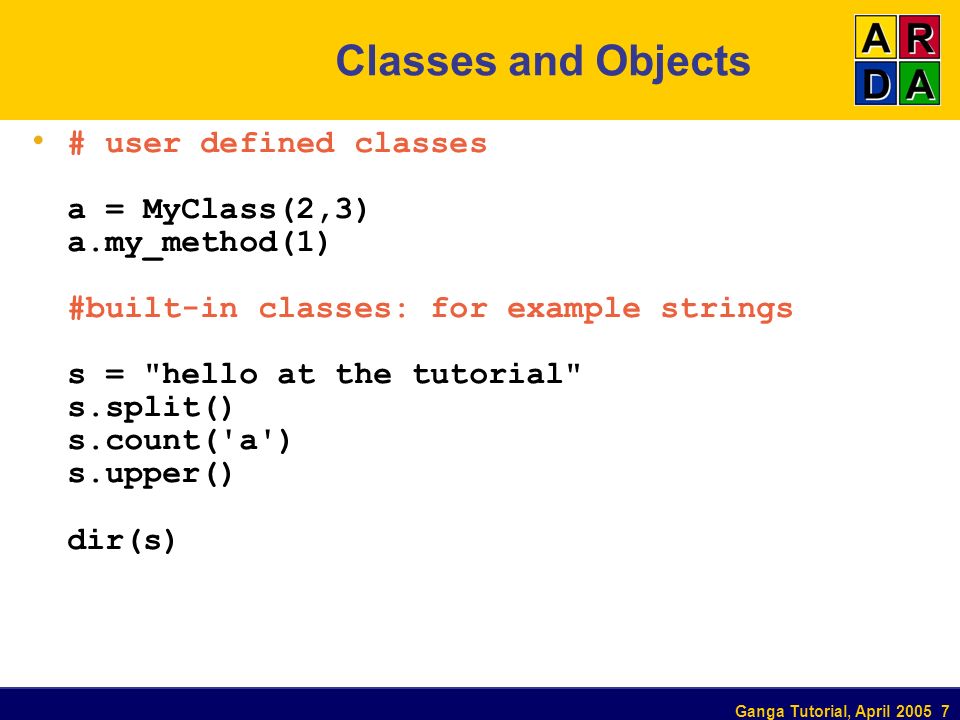 Classes and Objects

A R
D A

• # user defined classes

a = MyClass(2,3)
a.my_method(1)

#built-in classes: for example strings

s = "hello at the tutorial"
s.split()
s.count('a')
s.upper()

dir(s)

Ganga Tutorial, April 2005 7